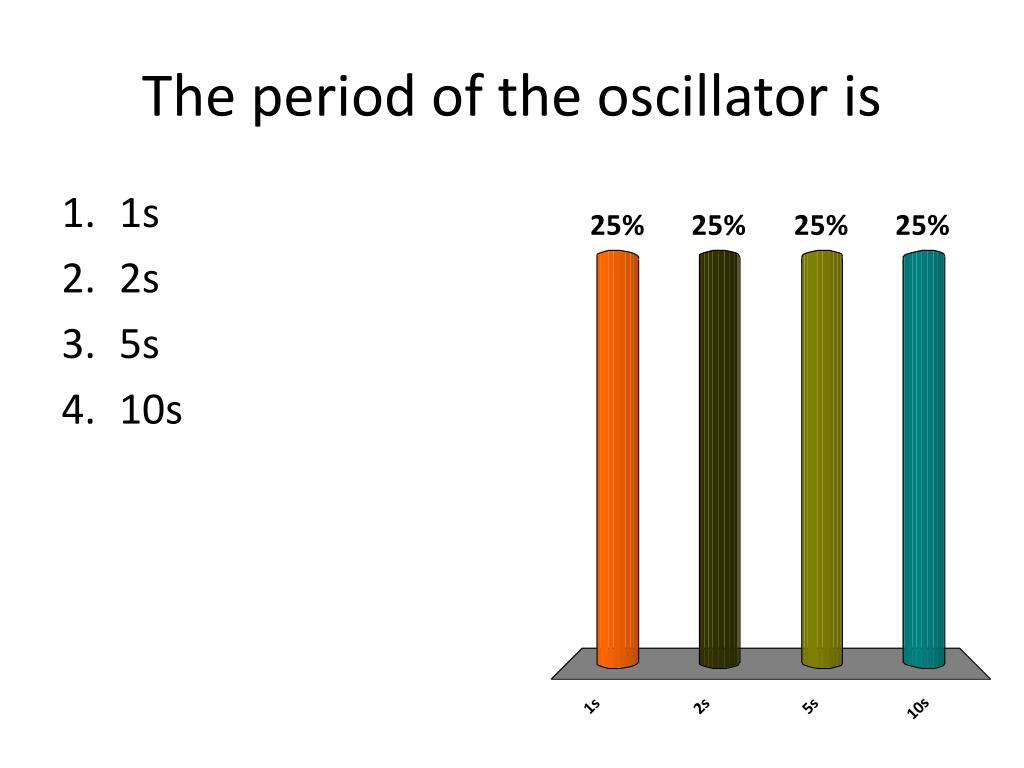 The period of the oscillator is

1. 1s
2. 2s
3. 5s
4. 10s

25%
25%
25%
25%

1s
2s
5s
10s